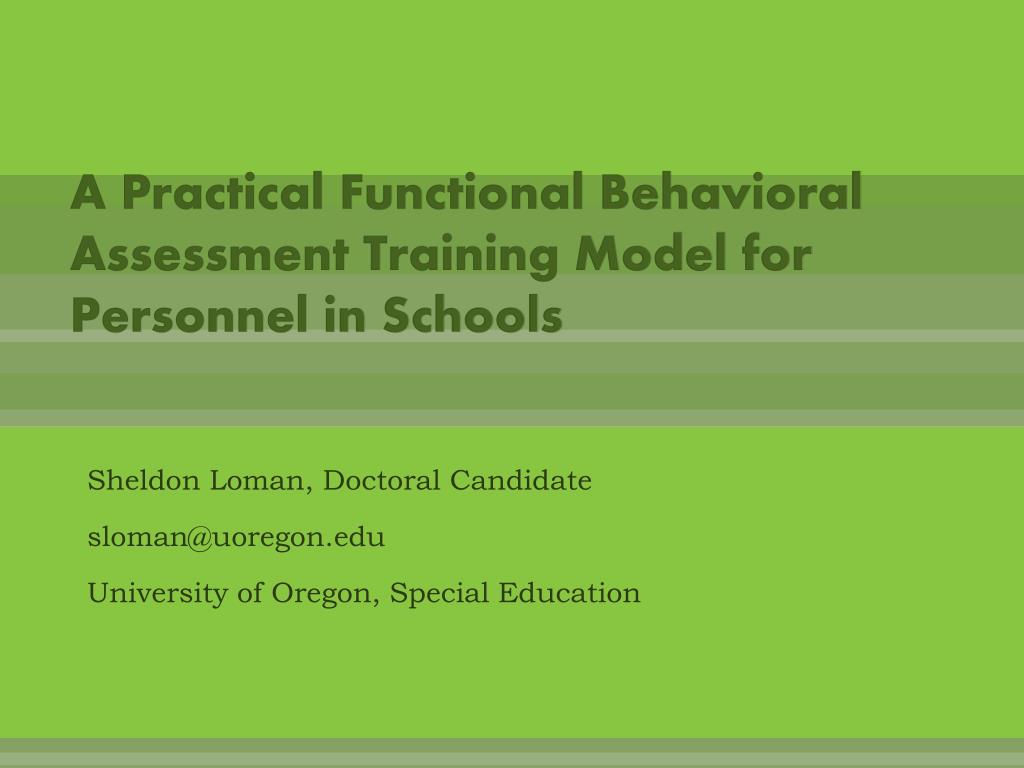 A Practical Functional Behavioral Assessment Training Model for Personnel in Schools

Sheldon Loman, Doctoral Candidate

sloman@uoregon.edu

University of Oregon, Special Education